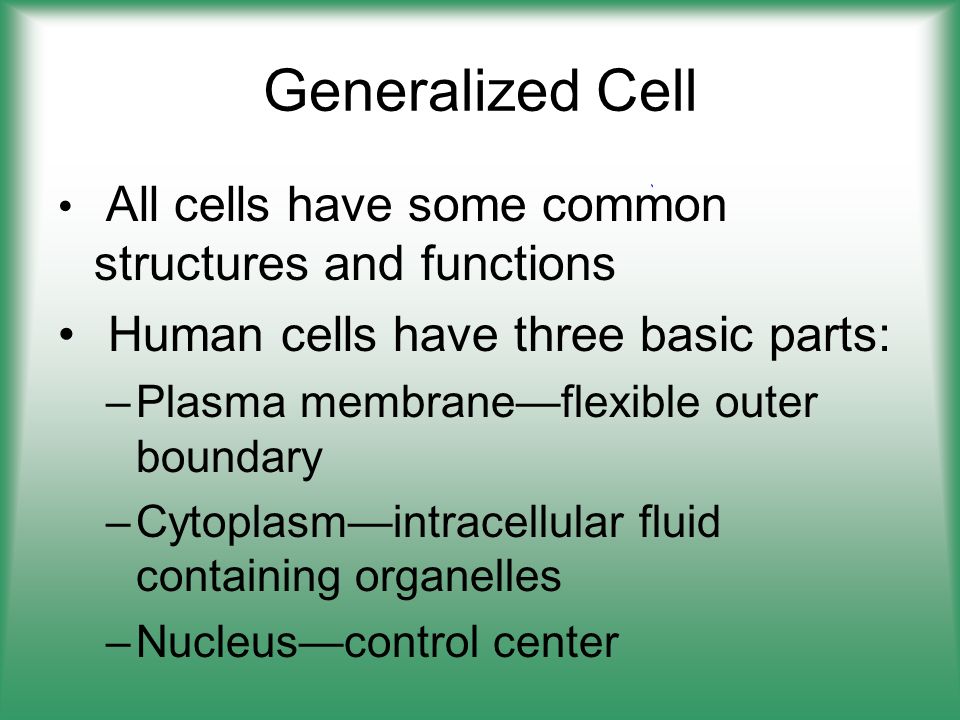 Generalized Cell

• All cells have some common structures and functions

• Human cells have three basic parts:

– Plasma membrane—flexible outer boundary

– Cytoplasm—intracellular fluid containing organelles

– Nucleus—control center